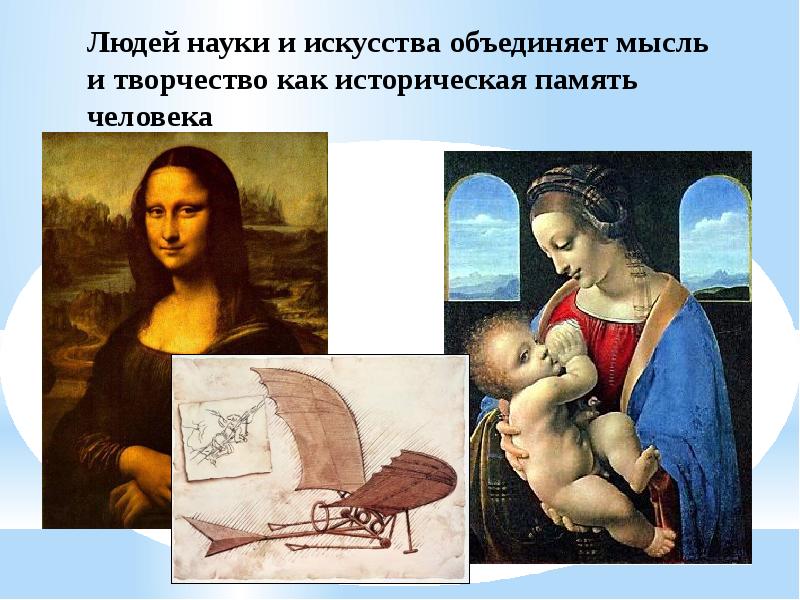 Людей науки и искусства объединяет мысль и творчество как историческая память человека